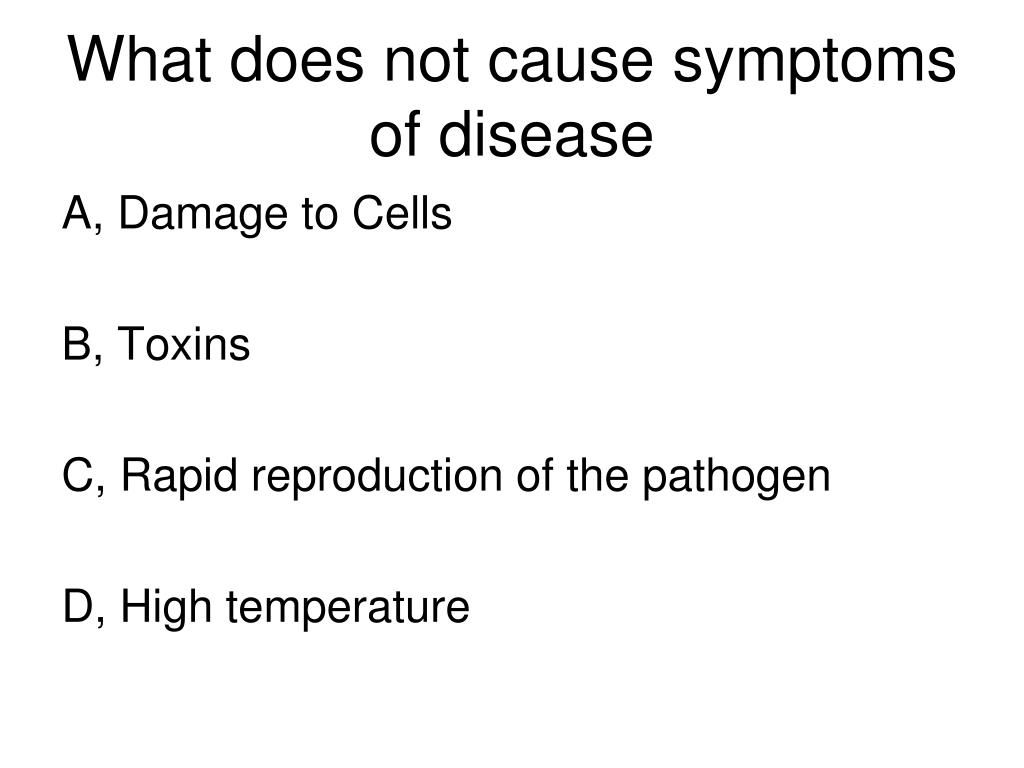 What does not cause symptoms of disease

A, Damage to Cells

B, Toxins

C, Rapid reproduction of the pathogen

D, High temperature